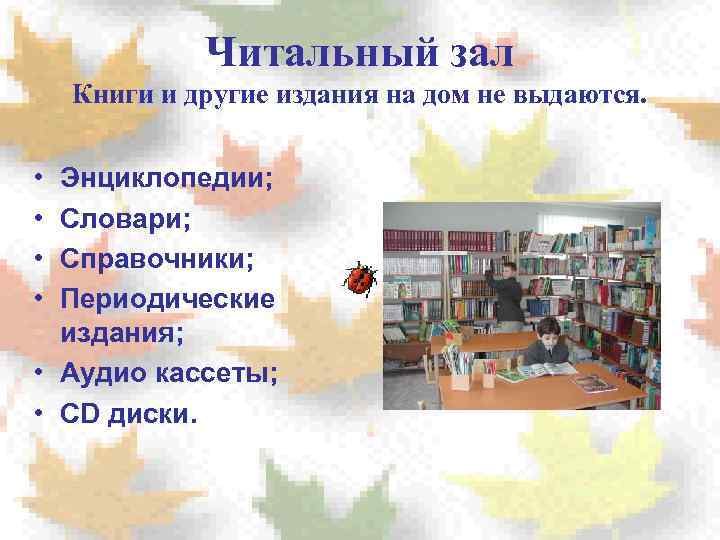 Читальный зал

Книги и другие издания на дом не выдаются.

• Энциклопедии;
• Словари;
• Справочники;
• Периодические издания;
• Аудио кассеты;
• CD диски.